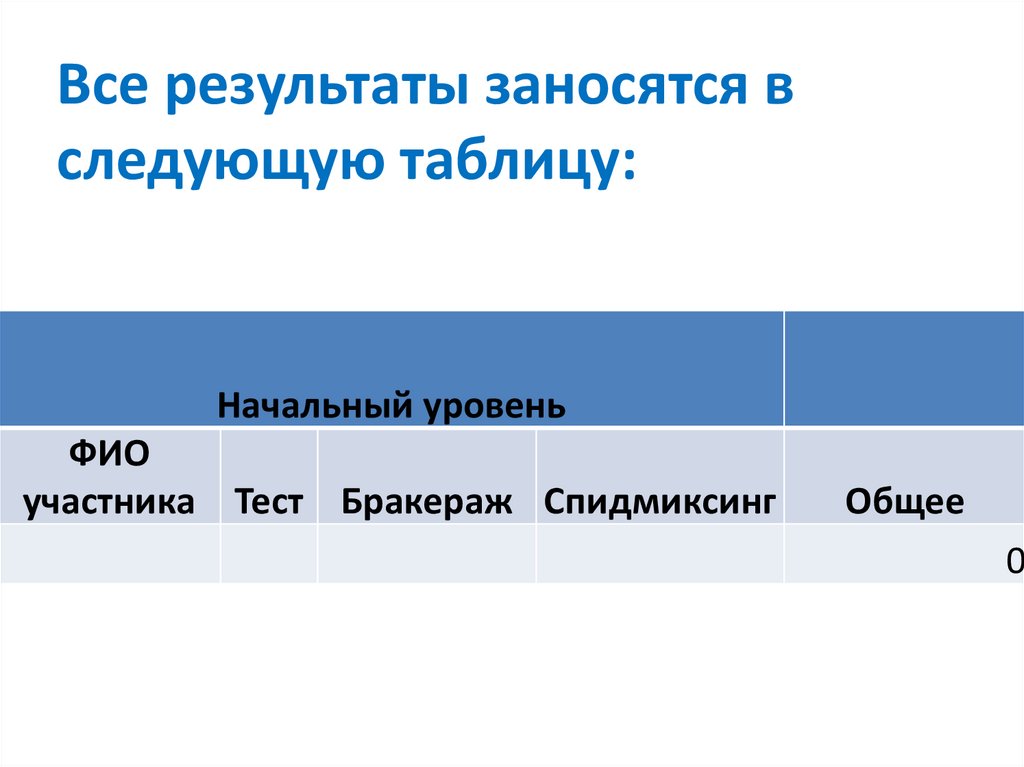 Все результаты заносятся в следующую таблицу:

| Начальный уровень | | | | |
|---|---|---|---|---|
| ФИО участника | Тест | Бракераж | Спидмиксинг | Общее |
| | | | | 0 |